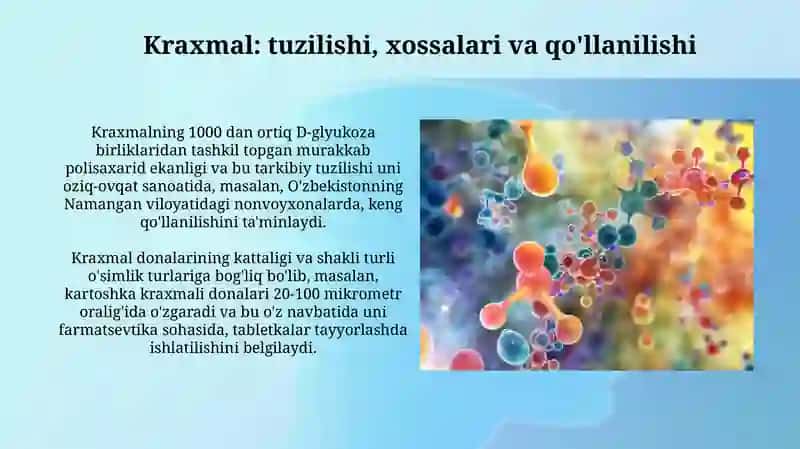 Kraxmal: tuzilishi, xossalari va qo'llanilishi

Kraxmalning 1000 dan ortiq D-glyukoza birliklaridan tashkil topgan murakkab polisaxarid ekanligi va bu tarkibiy tuzilishi uni oziq-ovqat sanoatida, masalan, O'zbekistonning Namangan viloyatidagi nonvoyxonalarda, keng qo'llanilishini ta'minlaydi.

Kraxmal donalarining kattaligi va shakli turli o'simlik turlariga bog'liq bo'lib, masalan, kartoshka kraxmali donalari 20-100 mikrometr oralig'ida o'zgaradi va bu o'z navbatida uni farmatsevtika sohasida, tabletkalar tayyorlashda ishlatilishini belgilaydi.